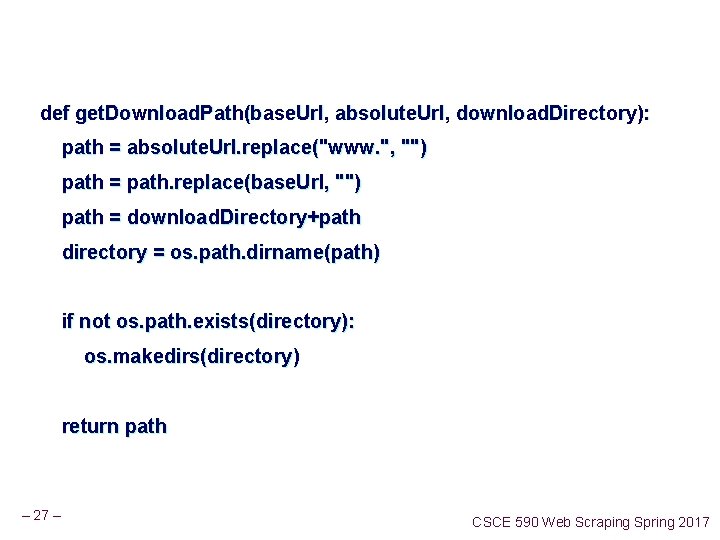 def getDownloadPath(baseUrl, absoluteUrl, downloadDirectory):
path = absoluteUrl.replace("www.", "")
path = path.replace(baseUrl, "")
path = downloadDirectory+path
directory = os.path.dirname(path)

if not os.path.exists(directory):
os.makedirs(directory)

return path

– 27 –

CSCE 590 Web Scraping Spring 2017